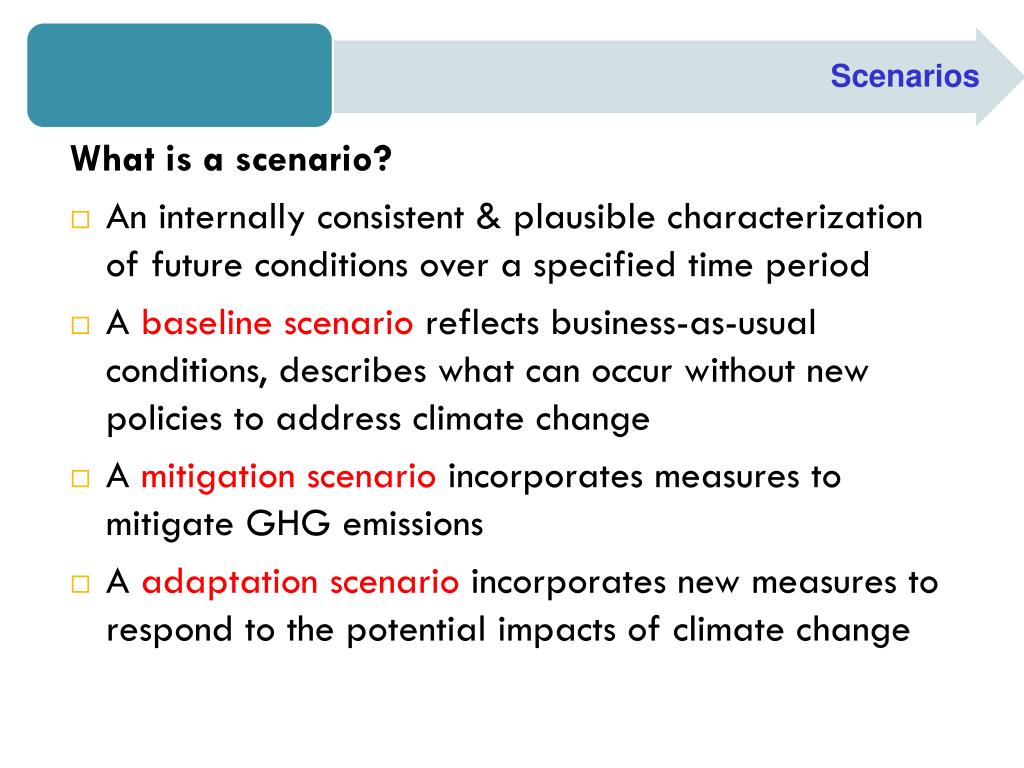 Scenarios

What is a scenario?

□ An internally consistent & plausible characterization of future conditions over a specified time period

□ A baseline scenario reflects business-as-usual conditions, describes what can occur without new policies to address climate change

□ A mitigation scenario incorporates measures to mitigate GHG emissions

□ A adaptation scenario incorporates new measures to respond to the potential impacts of climate change